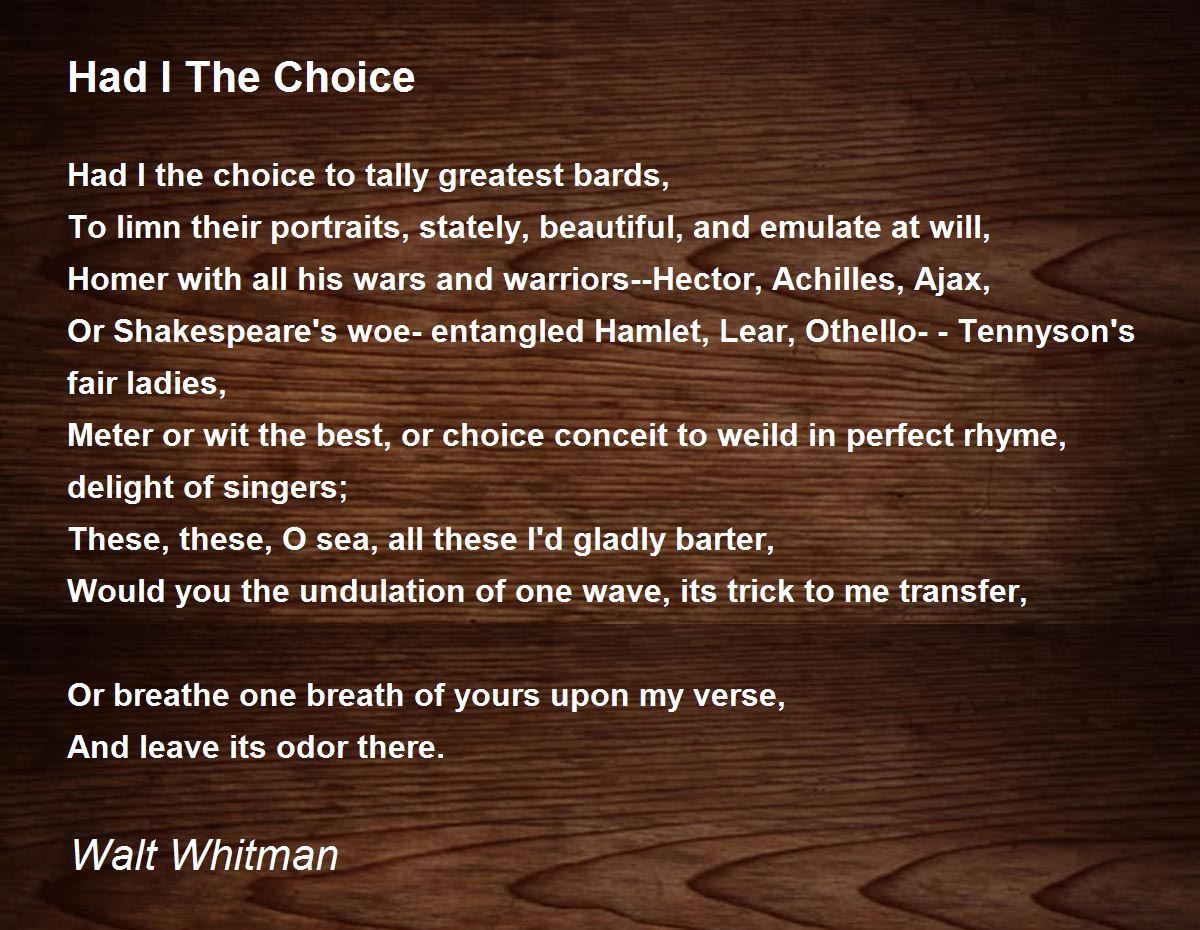 Had I The Choice

Had I the choice to tally greatest bards,
To limn their portraits, stately, beautiful, and emulate at will,
Homer with all his wars and warriors--Hector, Achilles, Ajax,
Or Shakespeare's woe- entangled Hamlet, Lear, Othello- - Tennyson's fair ladies,
Meter or wit the best, or choice conceit to weild in perfect rhyme, delight of singers;
These, these, O sea, all these I'd gladly barter,
Would you the undulation of one wave, its trick to me transfer,

Or breathe one breath of yours upon my verse,
And leave its odor there.

Walt Whitman